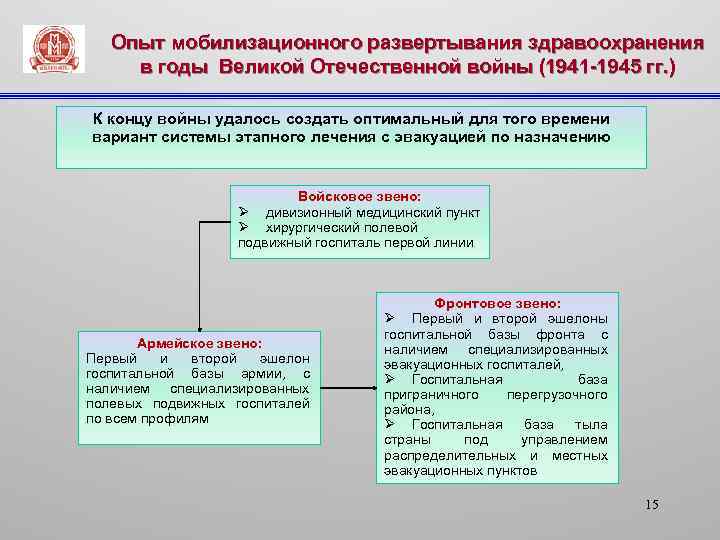 Опыт мобилизационного развертывания здравоохранения в годы Великой Отечественной войны (1941-1945 гг.)

К концу войны удалось создать оптимальный для того времени вариант системы этапного лечения с эвакуацией по назначению

Войсковое звено:
➢ дивизионный медицинский пункт
➢ хирургический полевой подвижный госпиталь первой линии

Армейское звено:
Первый и второй эшелон госпитальной базы армии, с наличием специализированных полевых подвижных госпиталей по всем профилям

Фронтовое звено:
➢ Первый и второй эшелоны госпитальной базы фронта с наличием специализированных эвакуационных госпиталей,
➢ Госпитальная база приграничного перегрузочного района,
➢ Госпитальная база тыла страны под управлением распределительных и местных эвакуационных пунктов

15